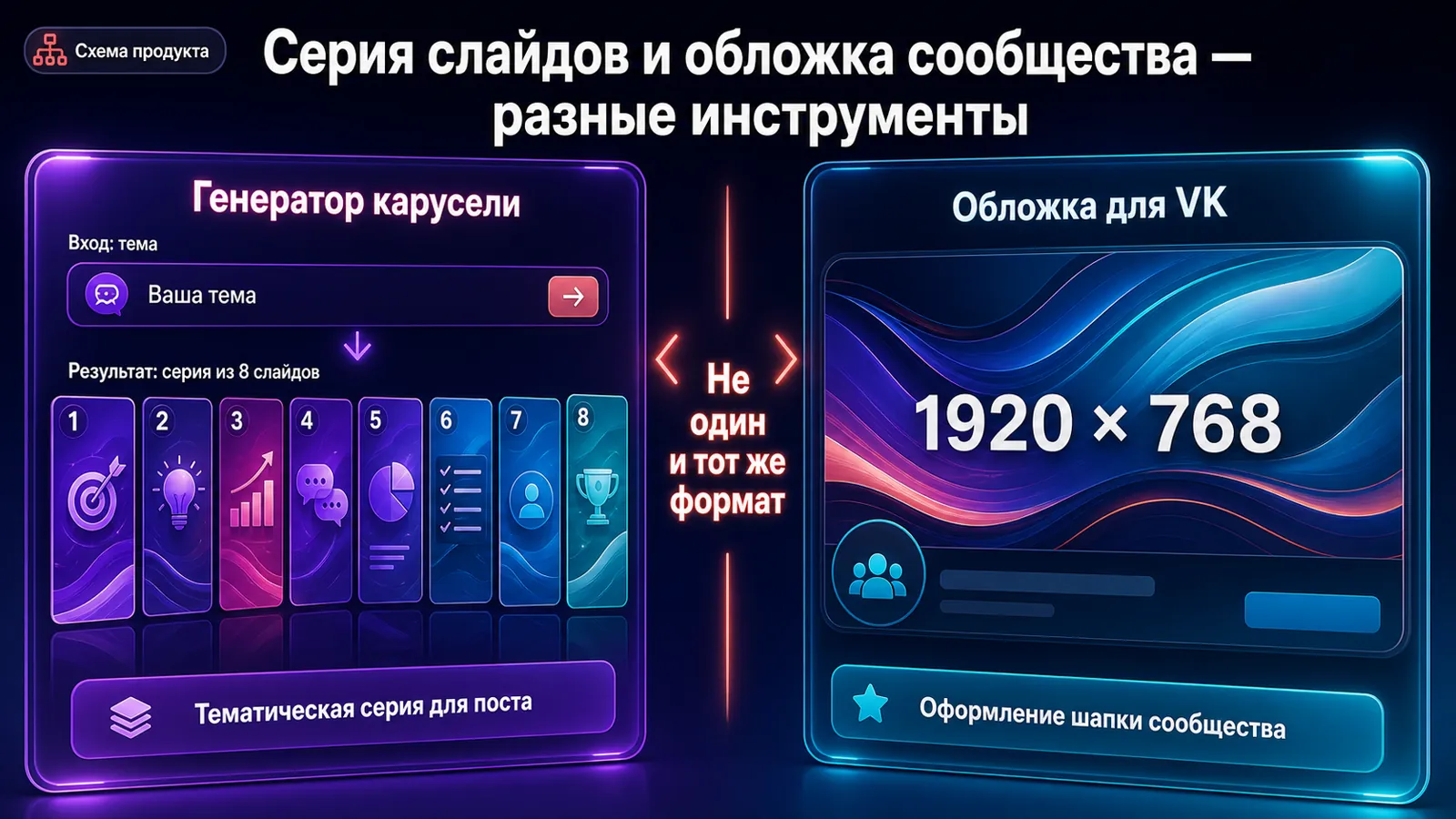 Схема продукта

Серия слайдов и обложка сообщества — разные инструменты

Генератор карусели

Вход: тема

Ваша тема

Результат: серия из 8 слайдов

1 2 3 4 5 6 7 8

Тематическая серия для поста

Не один и тот же формат

Обложка для VK

1920 × 768

Оформление шапки сообщества